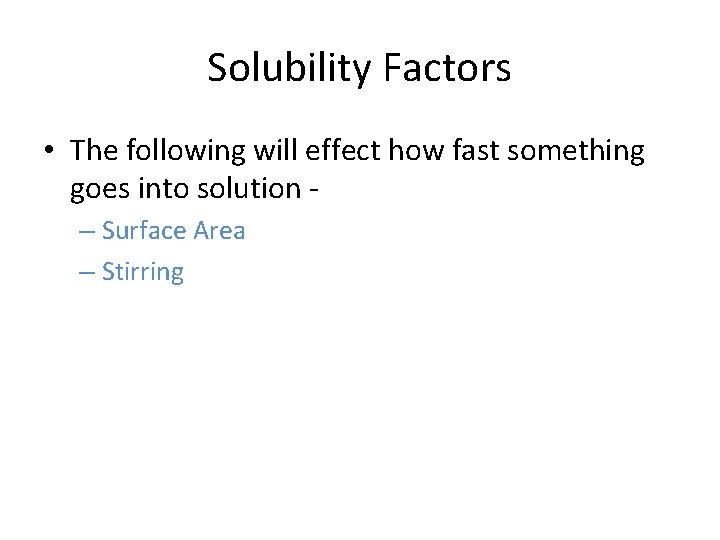 Solubility Factors

• The following will effect how fast something goes into solution -

– Surface Area

– Stirring